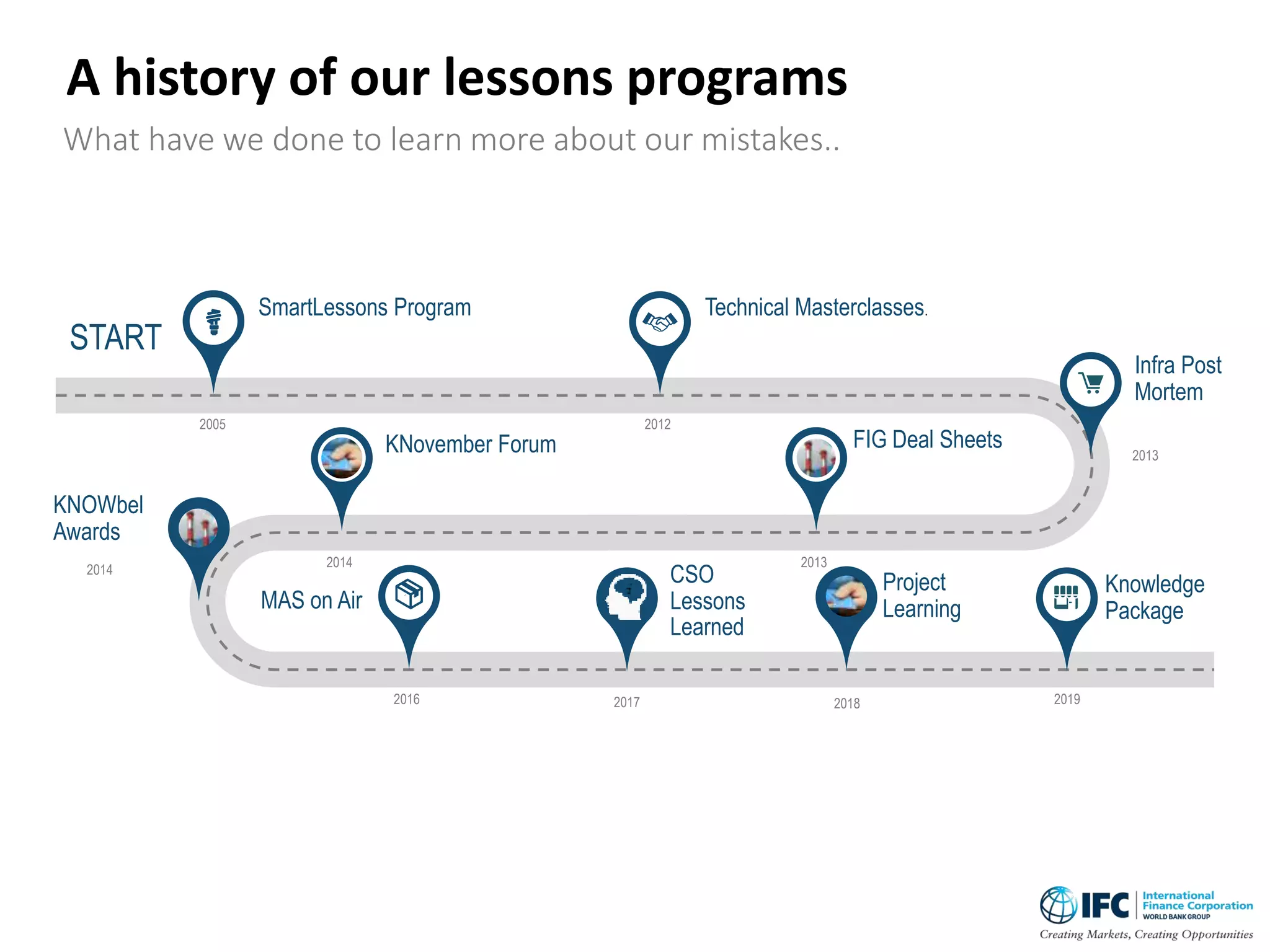 A history of our lessons programs

What have we done to learn more about our mistakes..

START

SmartLessons Program

2005

Technical Masterclasses.

2012

Infra Post Mortem

2013

FIG Deal Sheets

2013

KNovember Forum

2014

KNOWbel Awards

2014

MAS on Air

2016

CSO Lessons Learned

2017

Project Learning

2018

Knowledge Package

2019

IFC International Finance Corporation WORLD BANK GROUP

Creating Markets, Creating Opportunities